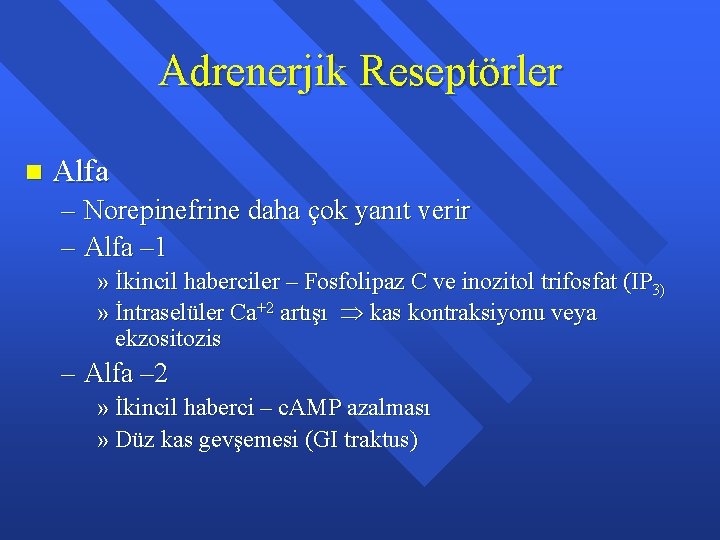 Adrenerjik Reseptörler

■ Alfa

– Norepinefrine daha çok yanıt verir

– Alfa –1

» İkincil haberciler – Fosfolipaz C ve inozitol trifosfat ($IP_{3)}$

» İntraselüler $Ca^{+2}$ artışı $\Rightarrow$ kas kontraksiyonu veya ekzositozis

– Alfa –2

» İkincil haberci – cAMP azalması

» Düz kas gevşemesi (GI traktus)